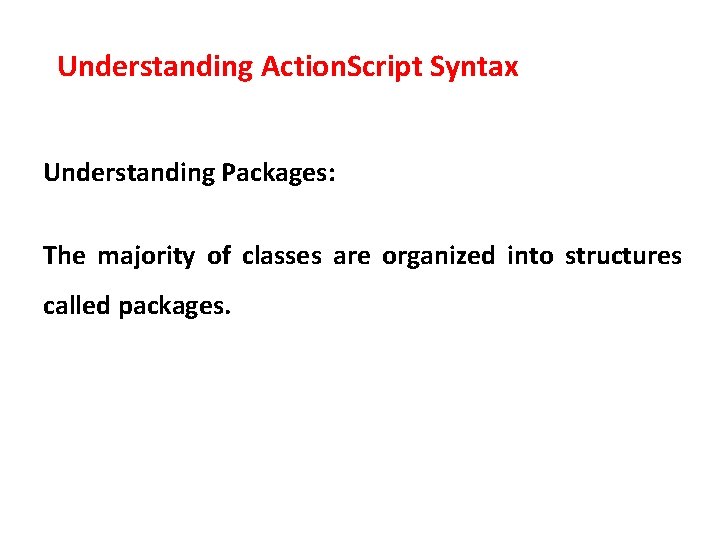 Understanding ActionScript Syntax

Understanding Packages:

The majority of classes are organized into structures called packages.